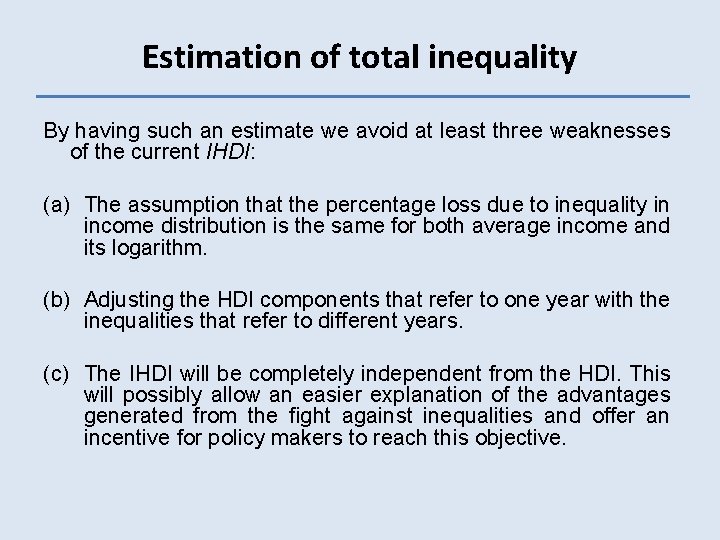 Estimation of total inequality

By having such an estimate we avoid at least three weaknesses of the current IHDI:

(a) The assumption that the percentage loss due to inequality in income distribution is the same for both average income and its logarithm.

(b) Adjusting the HDI components that refer to one year with the inequalities that refer to different years.

(c) The IHDI will be completely independent from the HDI. This will possibly allow an easier explanation of the advantages generated from the fight against inequalities and offer an incentive for policy makers to reach this objective.